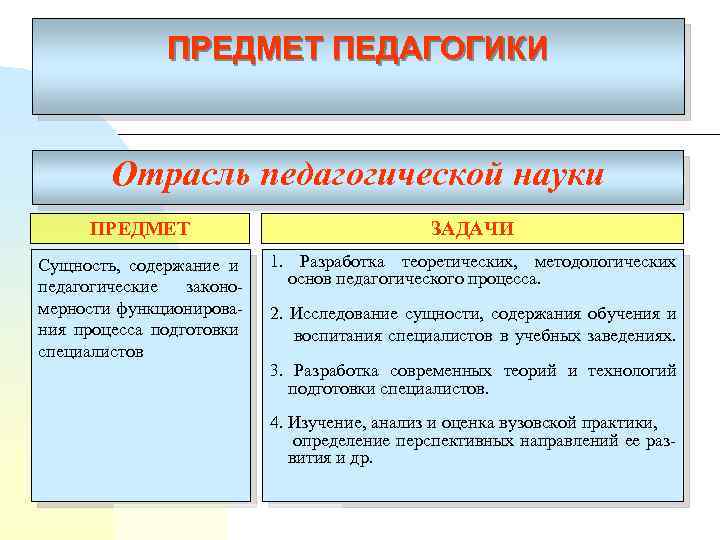 ПРЕДМЕТ ПЕДАГОГИКИ

Отрасль педагогической науки

ПРЕДМЕТ

Сущность, содержание и педагогические закономерности функционирования процесса подготовки специалистов

ЗАДАЧИ

1. Разработка теоретических, методологических основ педагогического процесса.

2. Исследование сущности, содержания обучения и воспитания специалистов в учебных заведениях.

3. Разработка современных теорий и технологий подготовки специалистов.

4. Изучение, анализ и оценка вузовской практики, определение перспективных направлений ее развития и др.